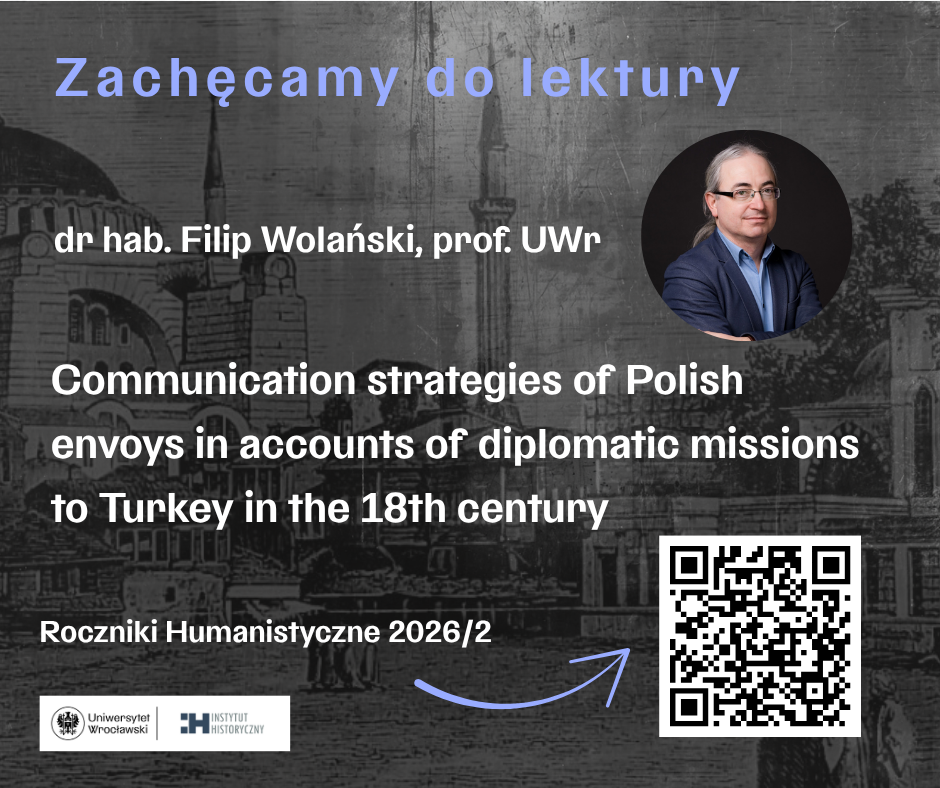 Zachęcamy do lektury

dr hab. Filip Wolański, prof. UWr

Communication strategies of Polish envoys in accounts of diplomatic missions to Turkey in the 18th century

Roczniki Humanistyczne 2026/2

Uniwersytet Wrocławski

INSTYTUT HISTORYCZNY